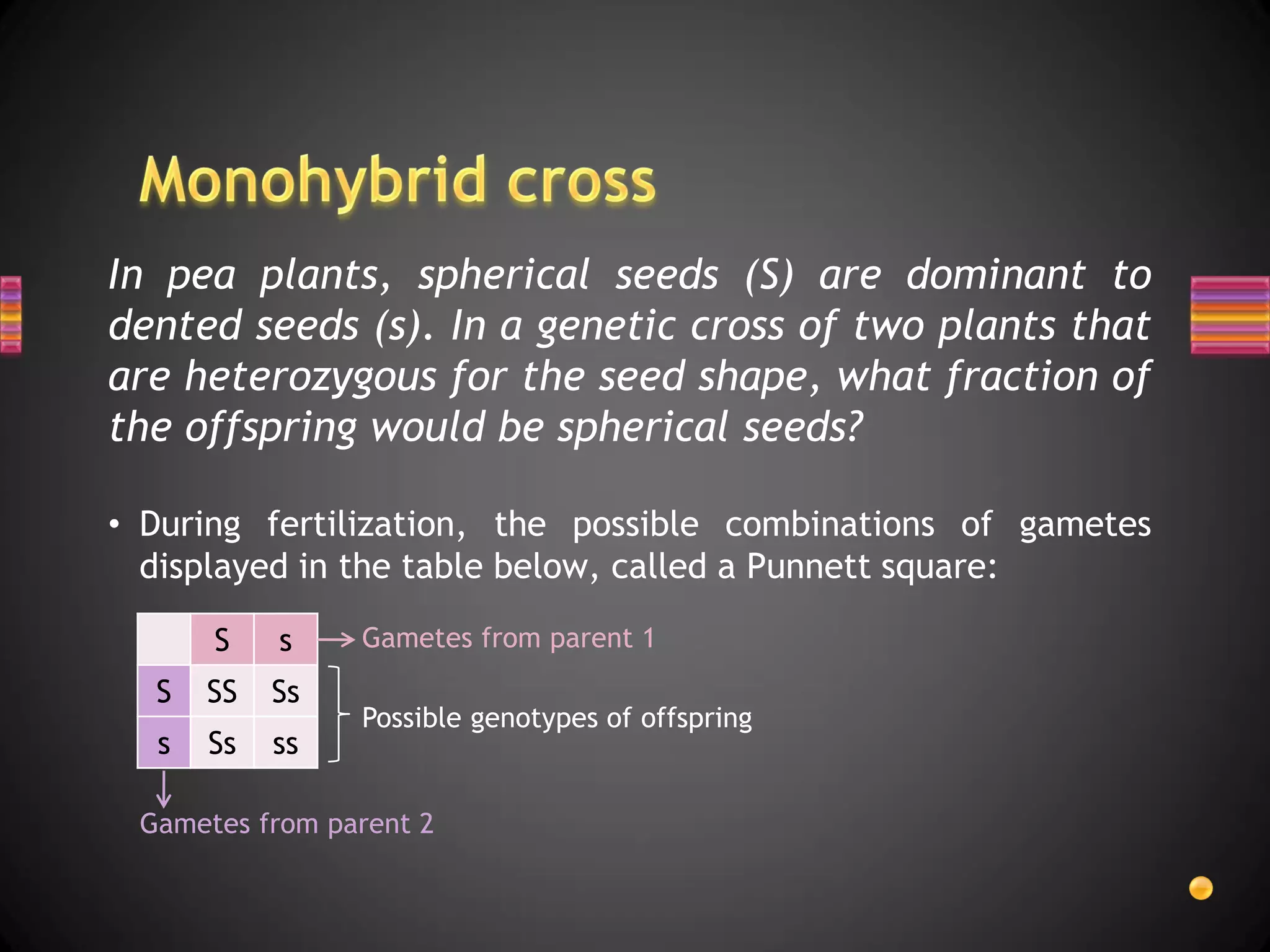 Monohybrid cross

In pea plants, spherical seeds (S) are dominant to dented seeds (s). In a genetic cross of two plants that are heterozygous for the seed shape, what fraction of the offspring would be spherical seeds?

• During fertilization, the possible combinations of gametes displayed in the table below, called a Punnett square:

| | S | s |
|---|---|---|
| S | SS | Ss |
| s | Ss | ss |

Gametes from parent 1

Possible genotypes of offspring

Gametes from parent 2